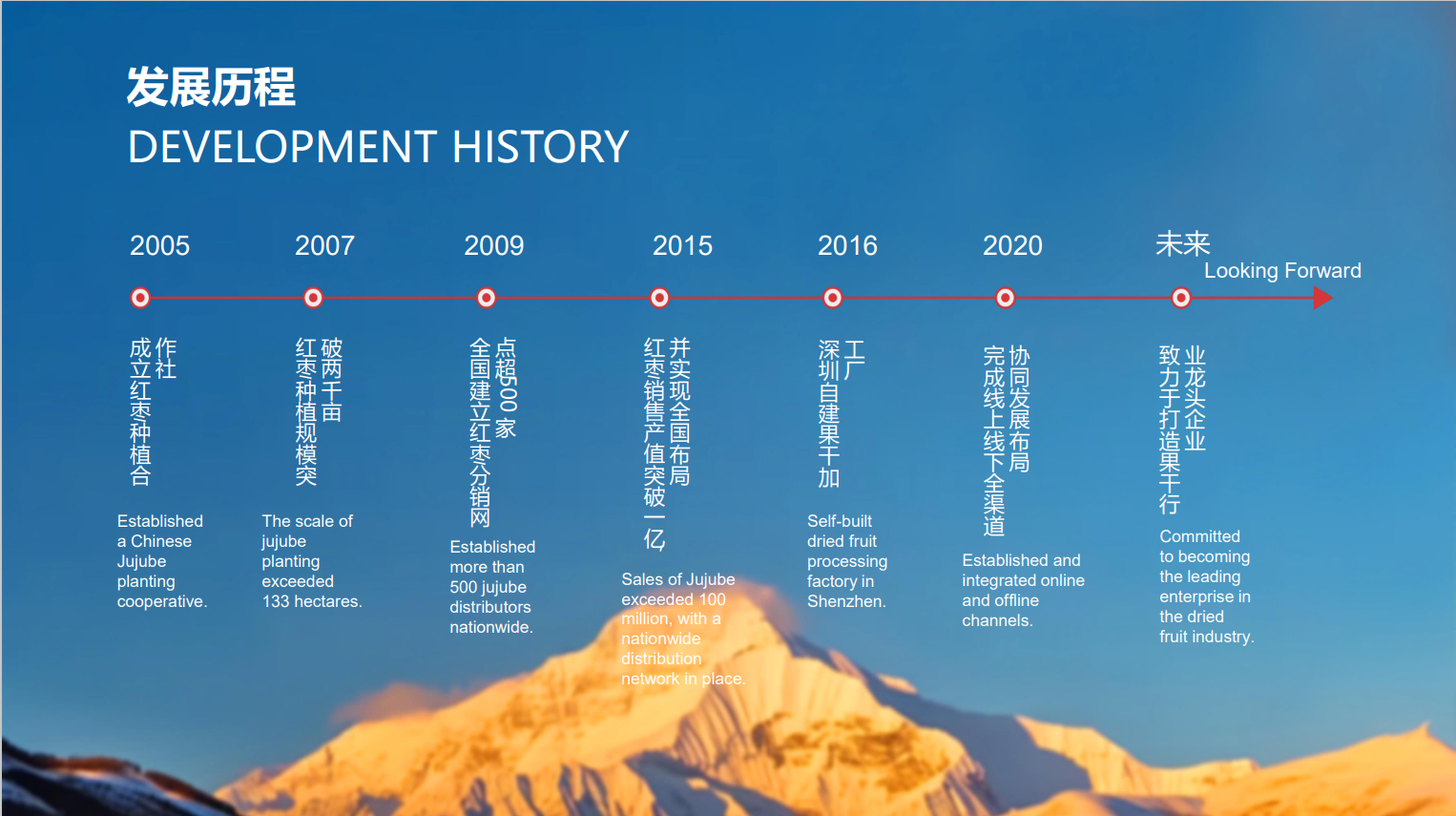 发展历程
DEVELOPMENT HISTORY

2005

成立红枣种植合作社

Established a Chinese Jujube planting cooperative.

2007

红枣种植规模突破两千亩

The scale of jujube planting exceeded 133 hectares.

2009

全国建立红枣分销网点超500家

Established more than 500 jujube distributors nationwide.

2015

红枣销售产值突破一亿并实现全国布局

Sales of Jujube exceeded 100 million, with a nationwide distribution network in place.

2016

深圳自建果干加工厂

Self-built dried fruit processing factory in Shenzhen.

2020

完成线上线下全渠道协同发展布局

Established and integrated online and offline channels.

未来
Looking Forward

致力于打造果干行业龙头企业

Committed to becoming the leading enterprise in the dried fruit industry.